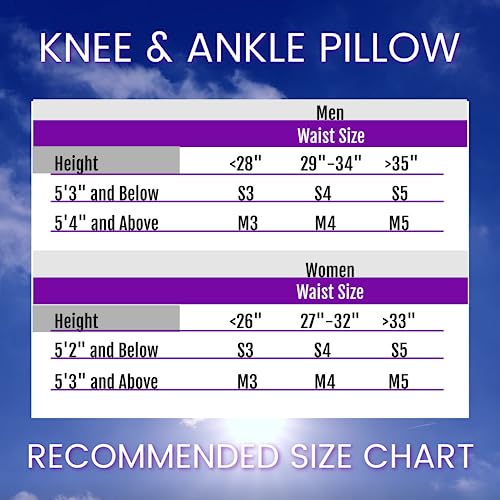 KNEE & ANKLE PILLOW

Men
Waist Size

| Height | <28" | 29"-34" | >35" |
|---|---|---|---|
| 5'3" and Below | S3 | S4 | S5 |
| 5'4" and Above | M3 | M4 | M5 |

Women
Waist Size

| Height | <26" | 27"-32" | >33" |
|---|---|---|---|
| 5'2" and Below | S3 | S4 | S5 |
| 5'3" and Above | M3 | M4 | M5 |

RECOMMENDED SIZE CHART